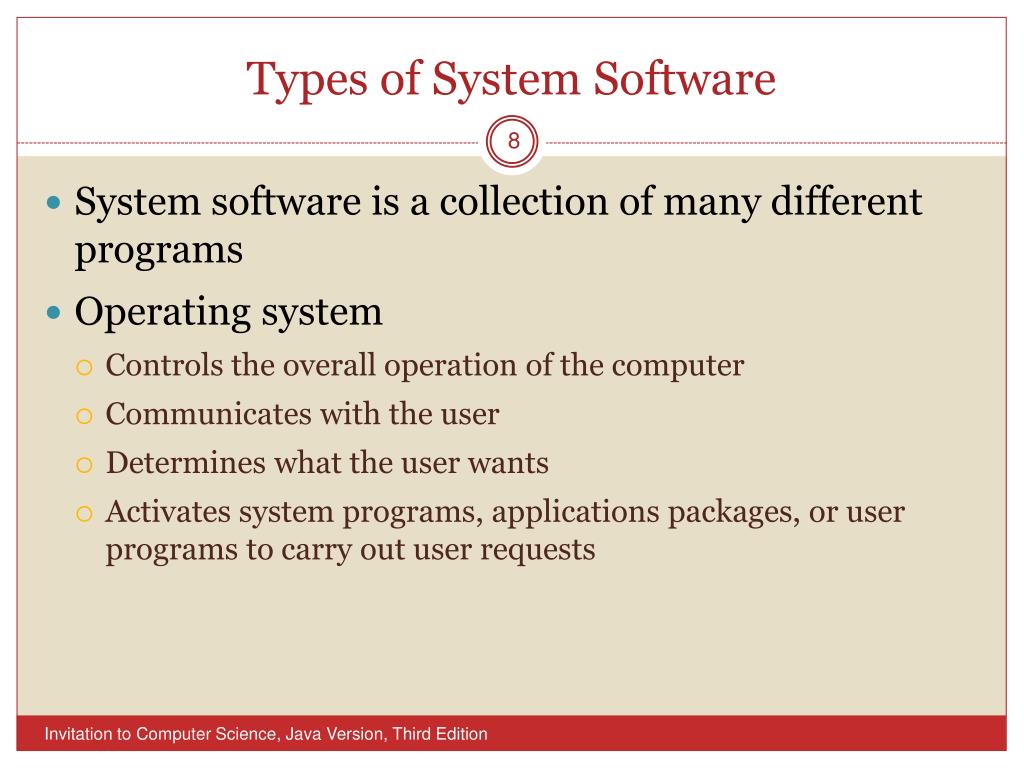 Types of System Software

8

- System software is a collection of many different programs
- Operating system
  - Controls the overall operation of the computer
  - Communicates with the user
  - Determines what the user wants
  - Activates system programs, applications packages, or user programs to carry out user requests

Invitation to Computer Science, Java Version, Third Edition